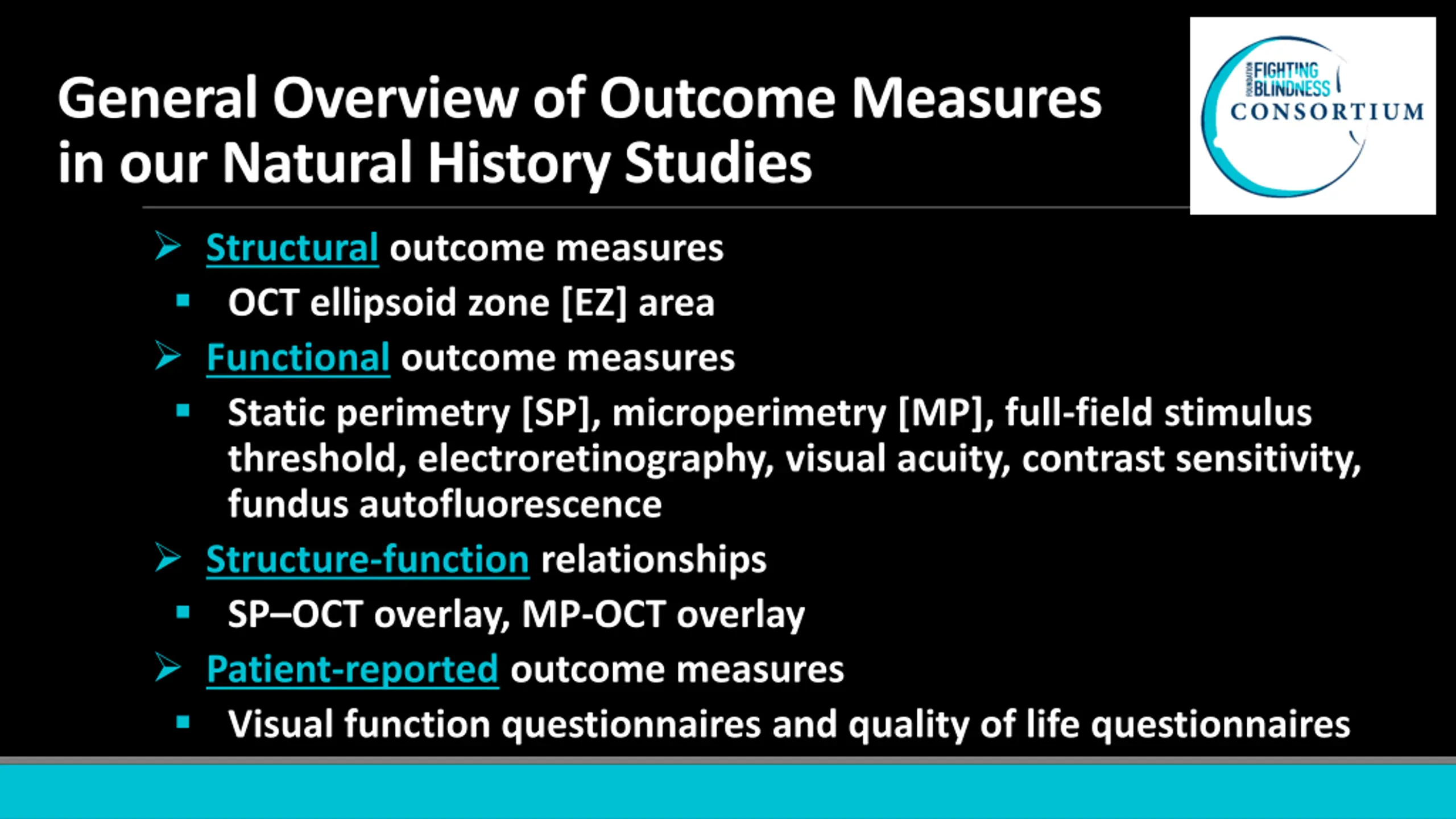 General Overview of Outcome Measures in our Natural History Studies

FOUNDATION FIGHTING BLINDNESS CONSORTIUM

➢ Structural outcome measures
▪ OCT ellipsoid zone [EZ] area
➢ Functional outcome measures
▪ Static perimetry [SP], microperimetry [MP], full-field stimulus threshold, electroretinography, visual acuity, contrast sensitivity, fundus autofluorescence
➢ Structure-function relationships
▪ SP–OCT overlay, MP-OCT overlay
➢ Patient-reported outcome measures
▪ Visual function questionnaires and quality of life questionnaires